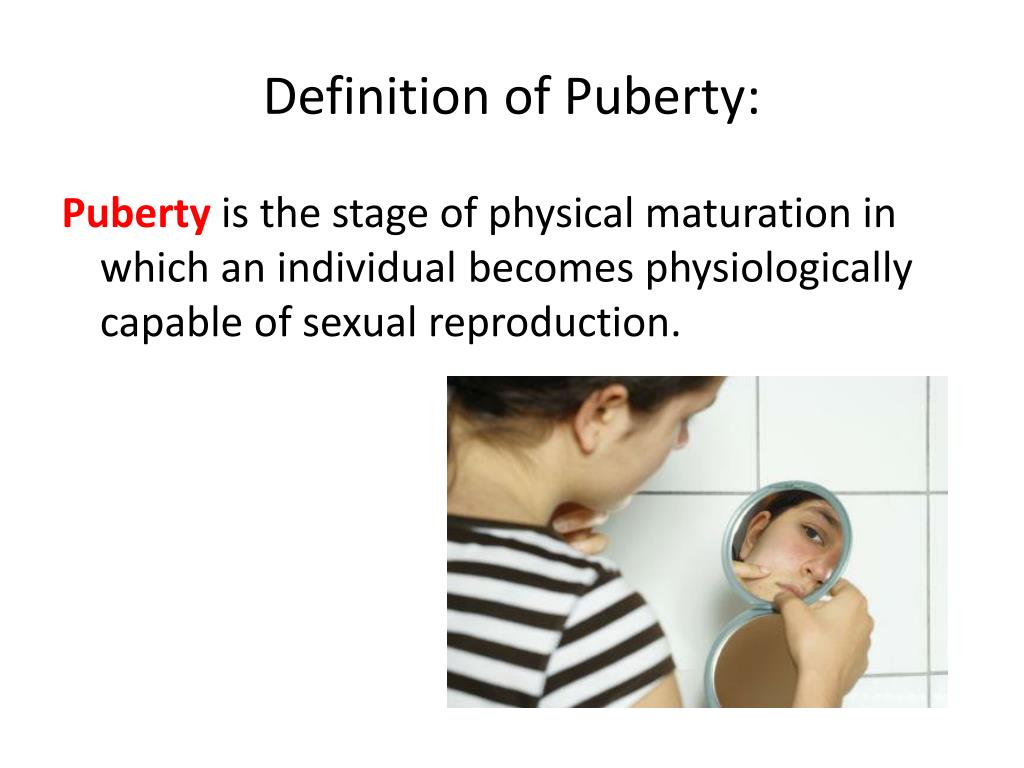 Definition of Puberty:

Puberty is the stage of physical maturation in which an individual becomes physiologically capable of sexual reproduction.